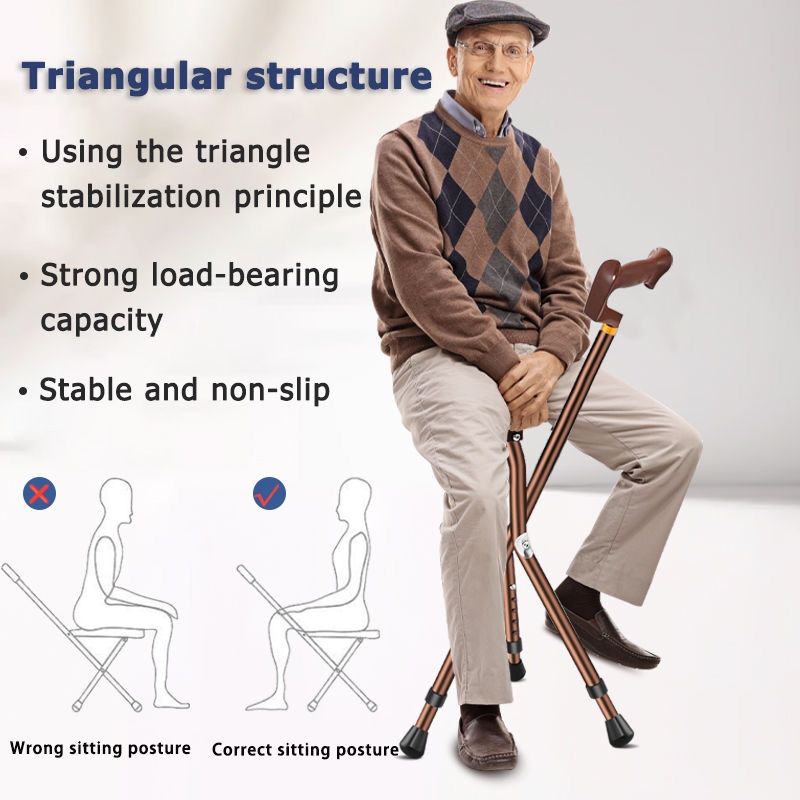 Triangular structure

• Using the triangle stabilization principle

• Strong load-bearing capacity

• Stable and non-slip

Wrong sitting posture

Correct sitting posture